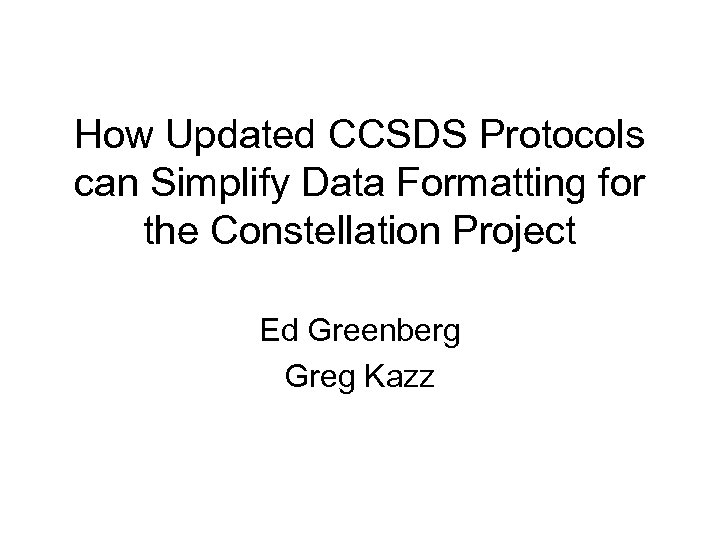 How Updated CCSDS Protocols can Simplify Data Formatting for the Constellation Project

Ed Greenberg
Greg Kazz